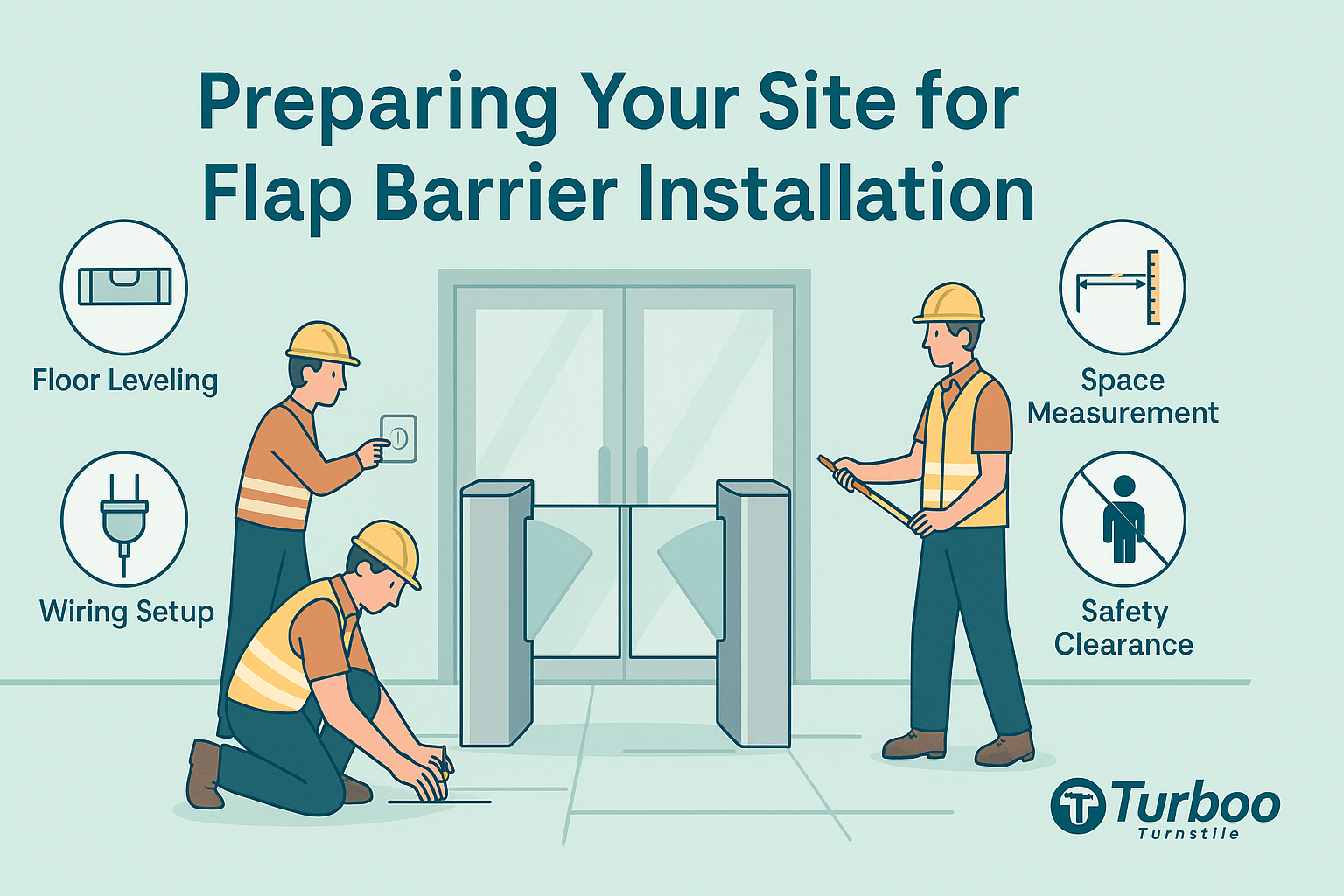 Preparing Your Site for Flap Barrier Installation

Floor Leveling

Wiring Setup

Space Measurement

Safety Clearance

Turboo
Turnstile